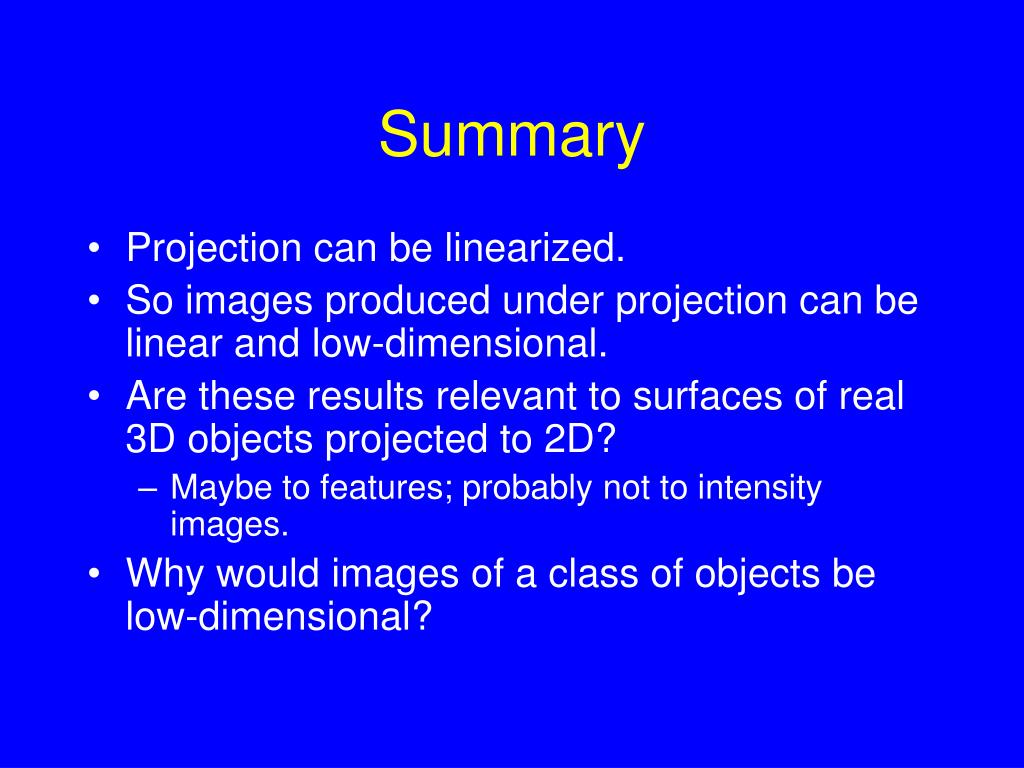 Summary

• Projection can be linearized.
• So images produced under projection can be linear and low-dimensional.
• Are these results relevant to surfaces of real 3D objects projected to 2D?
– Maybe to features; probably not to intensity images.
• Why would images of a class of objects be low-dimensional?